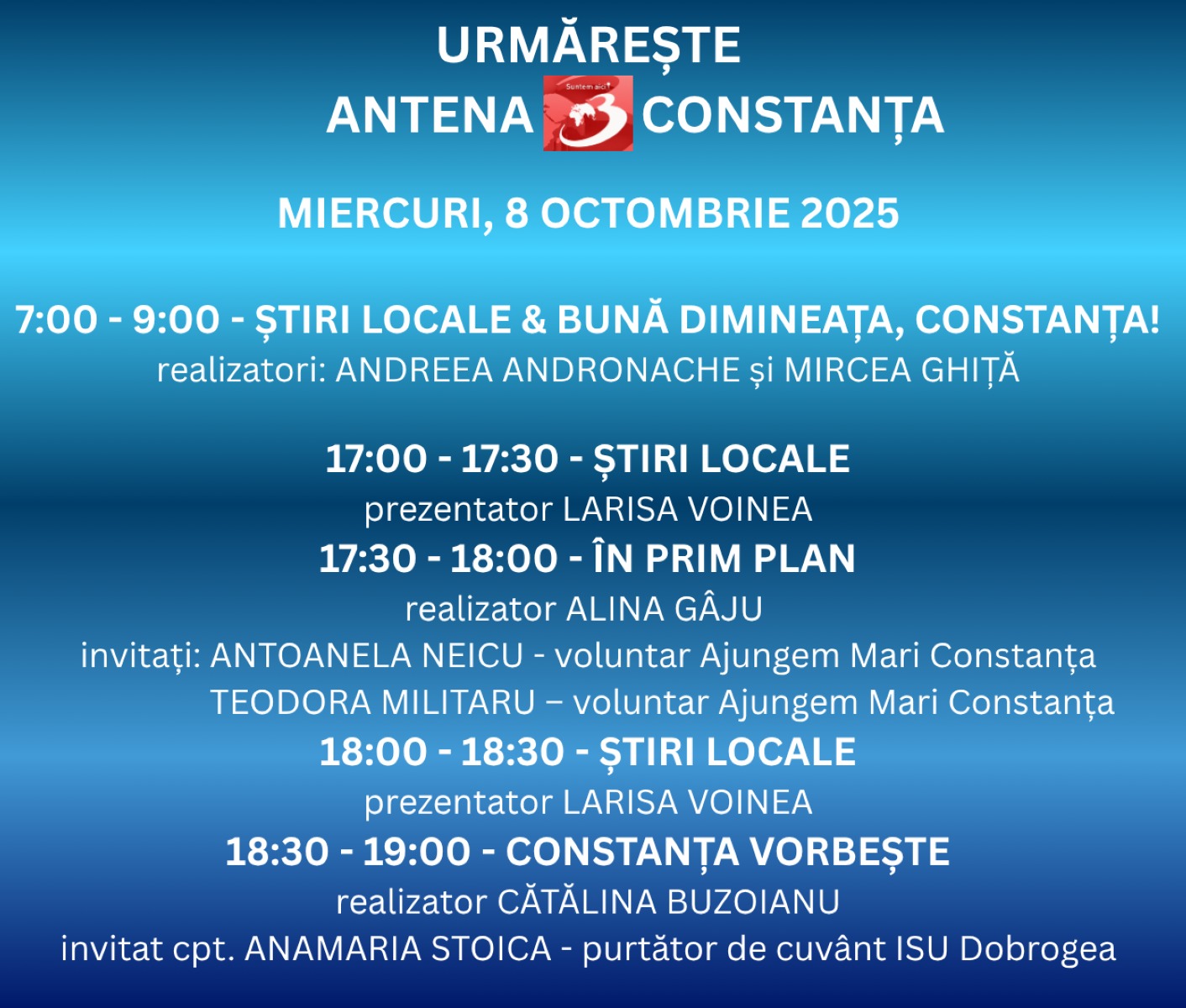 URMĂREȘTE

ANTENA Suntem aici! 3 CONSTANȚA

MIERCURI, 8 OCTOMBRIE 2025

7:00 - 9:00 - ȘTIRI LOCALE & BUNĂ DIMINEAȚA, CONSTANȚA!
realizatori: ANDREEA ANDRONACHE și MIRCEA GHIȚĂ

17:00 - 17:30 - ȘTIRI LOCALE
prezentator LARISA VOINEA
17:30 - 18:00 - ÎN PRIM PLAN
realizator ALINA GÂJU
invitați: ANTOANELA NEICU - voluntar Ajungem Mari Constanța
TEODORA MILITARU – voluntar Ajungem Mari Constanța
18:00 - 18:30 - ȘTIRI LOCALE
prezentator LARISA VOINEA
18:30 - 19:00 - CONSTANȚA VORBEȘTE
realizator CĂTĂLINA BUZOIANU
invitat cpt. ANAMARIA STOICA - purtător de cuvânt ISU Dobrogea